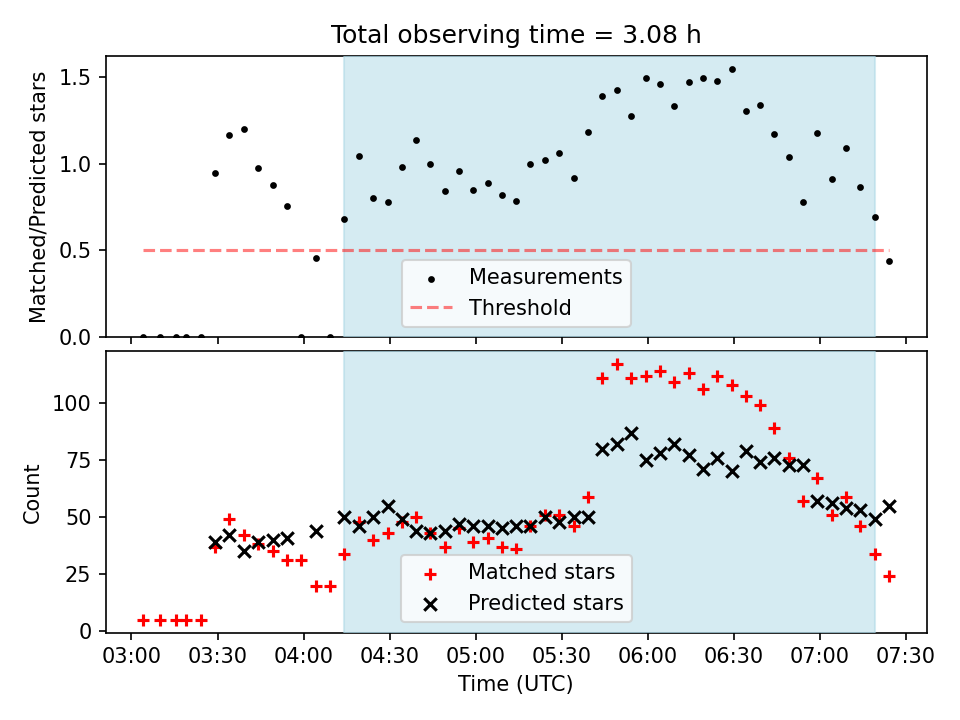 Total observing time = 3.08 h

Matched/Predicted stars

1.5
1.0
0.5
0.0

Measurements
Threshold

Count

100
75
50
25
0

Matched stars
Predicted stars

03:00 03:30 04:00 04:30 05:00 05:30 06:00 06:30 07:00 07:30

Time (UTC)